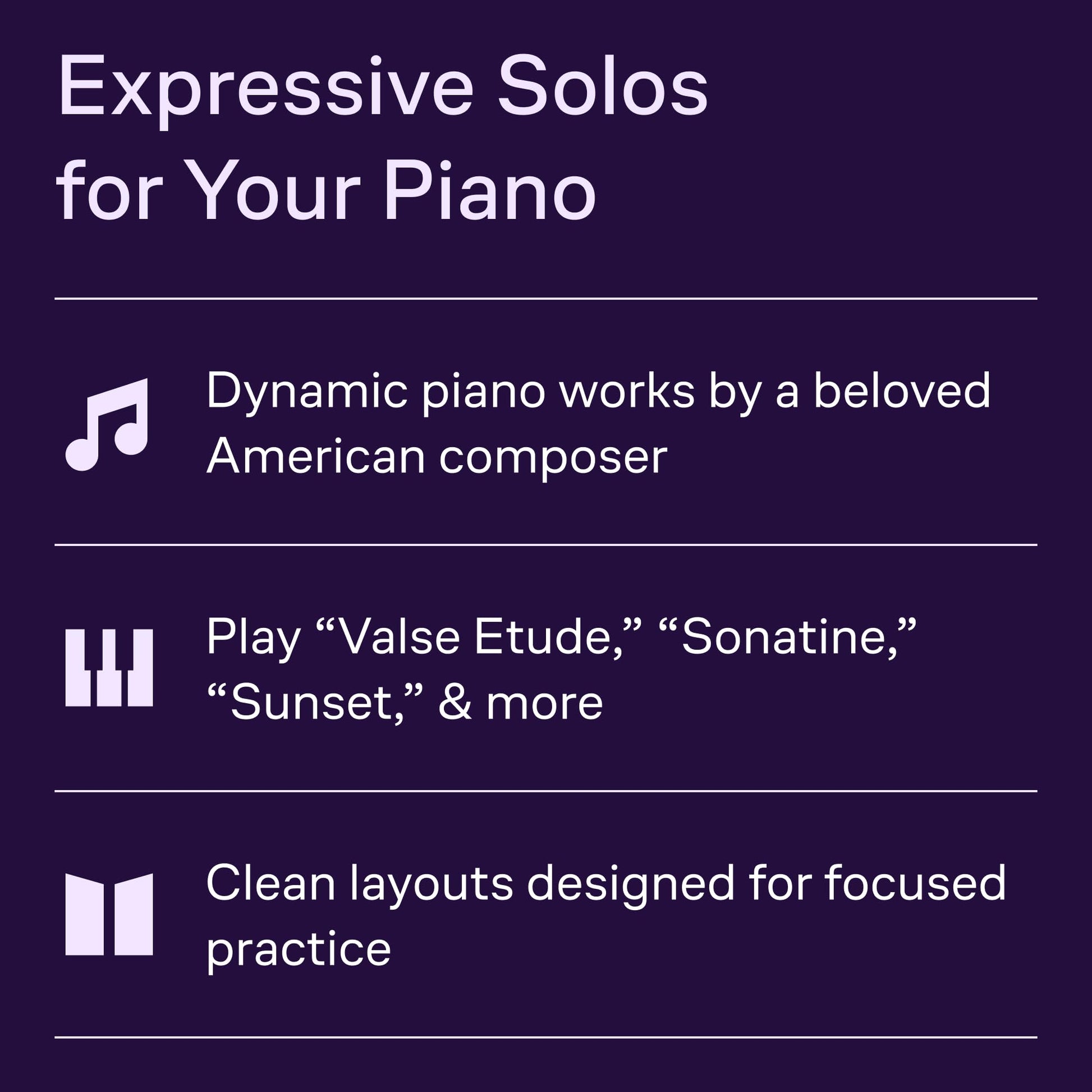 Expressive Solos for Your Piano

Dynamic piano works by a beloved American composer

Play “Valse Etude,” “Sonatine,” “Sunset,” & more

Clean layouts designed for focused practice